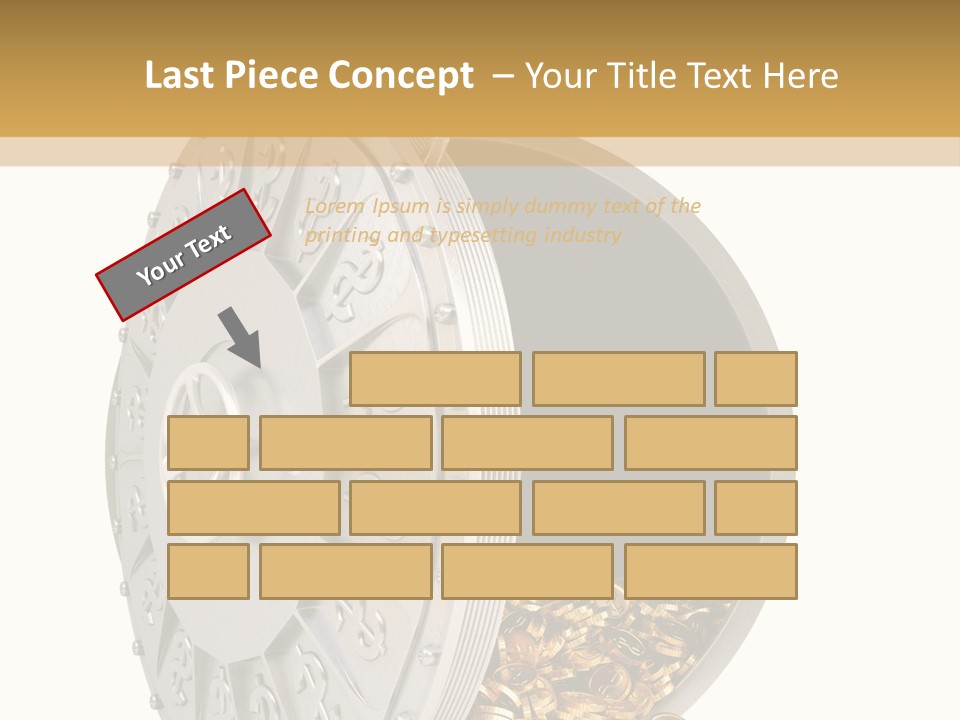 Last Piece Concept – Your Title Text Here

Your Text

Lorem Ipsum is simply dummy text of the printing and typesetting industry